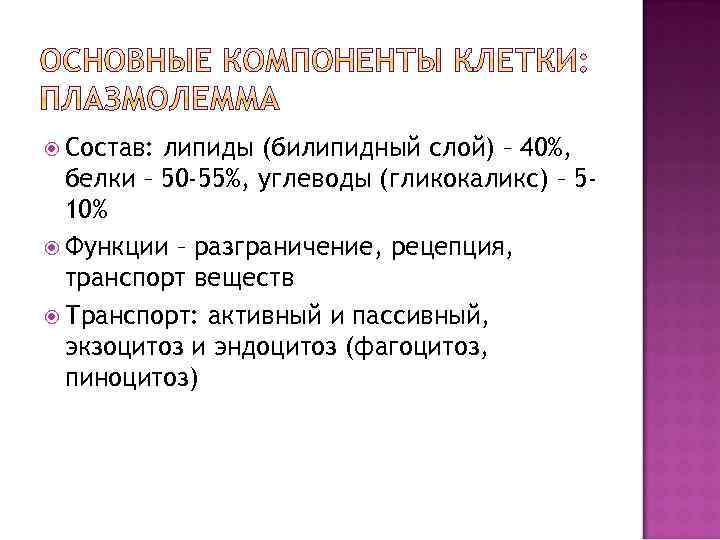 ОСНОВНЫЕ КОМПОНЕНТЫ КЛЕТКИ: ПЛАЗМОЛЕММА

Состав: липиды (билипидный слой) – 40%, белки – 50-55%, углеводы (гликокаликс) – 5-10%

Функции – разграничение, рецепция, транспорт веществ

Транспорт: активный и пассивный, экзоцитоз и эндоцитоз (фагоцитоз, пиноцитоз)